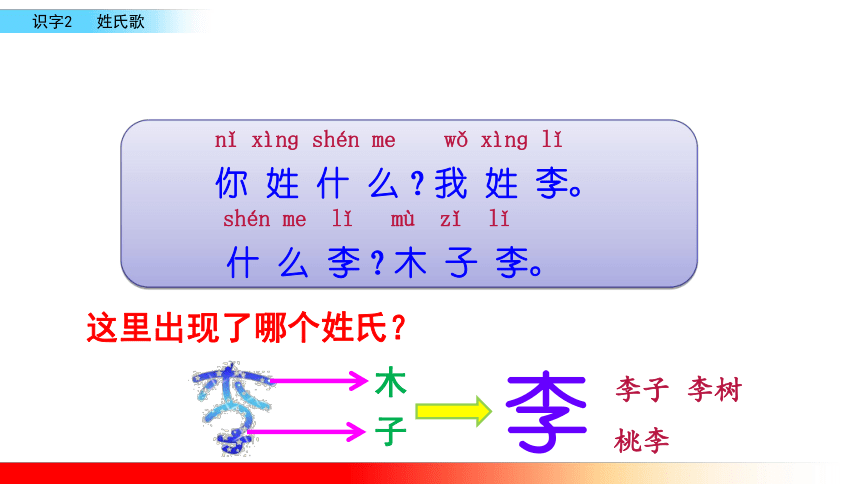 识字2　姓氏歌

nǐ xìng shén me　wǒ xìng lǐ
你 姓 什 么？我 姓 李。
shén me　lǐ　mù　zǐ　lǐ
什 么 李？木 子 李。

这里出现了哪个姓氏？

李
木
子
李
李子　李树
桃李